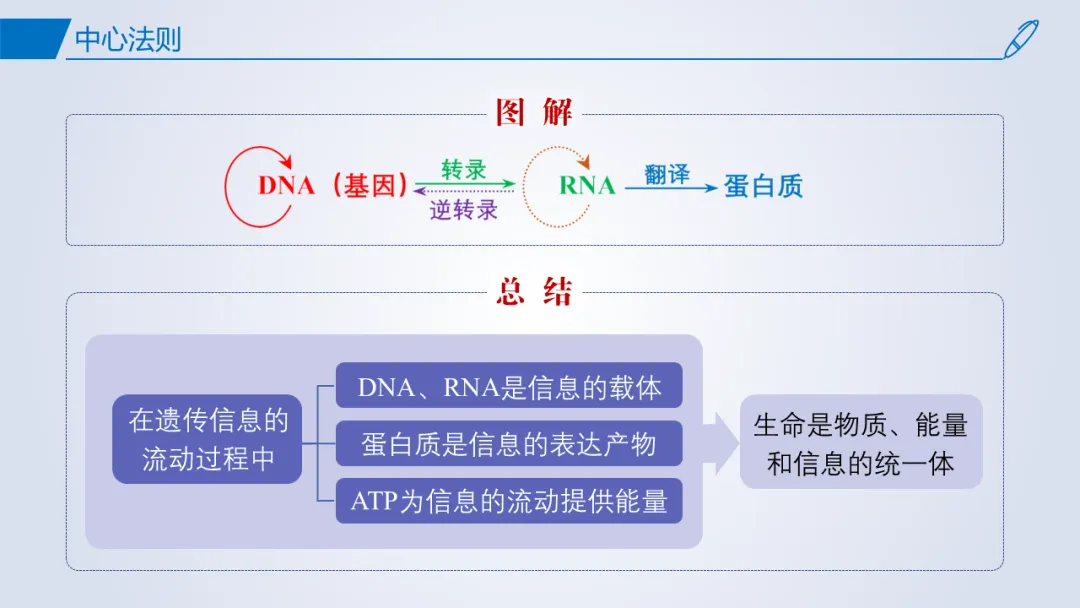 中心法则

图 解

DNA（基因） 转录 逆转录 RNA 翻译 蛋白质

总 结

在遗传信息的流动过程中

DNA、RNA是信息的载体

蛋白质是信息的表达产物

ATP为信息的流动提供能量

生命是物质、能量和信息的统一体